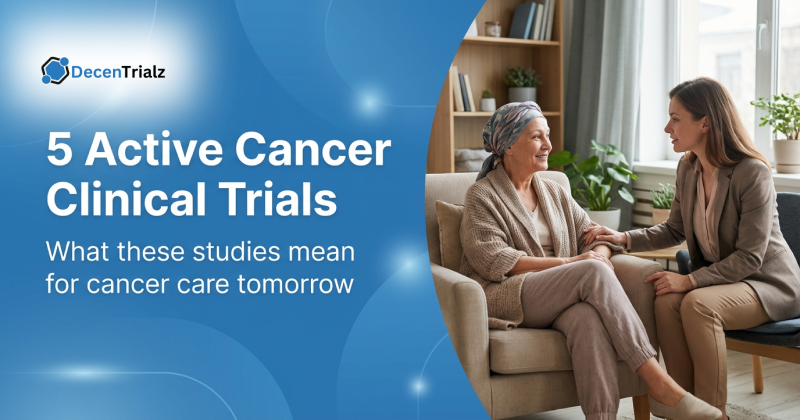 DecenTrialz

5 Active Cancer Clinical Trials

What these studies mean for cancer care tomorrow